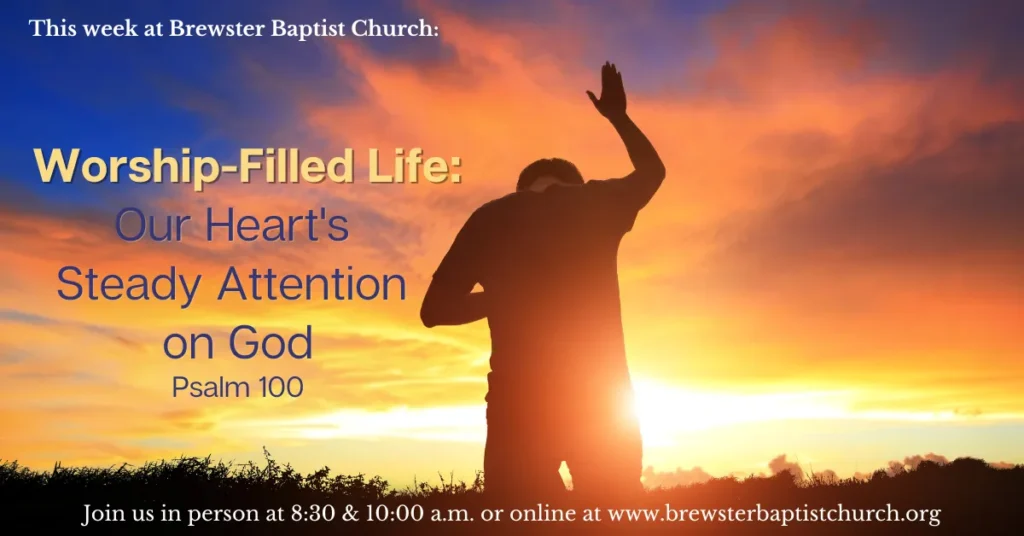 This week at Brewster Baptist Church:

Worship-Filled Life:
Our Heart's Steady Attention on God
Psalm 100

Join us in person at 8:30 & 10:00 a.m. or online at www.brewsterbaptistchurch.org